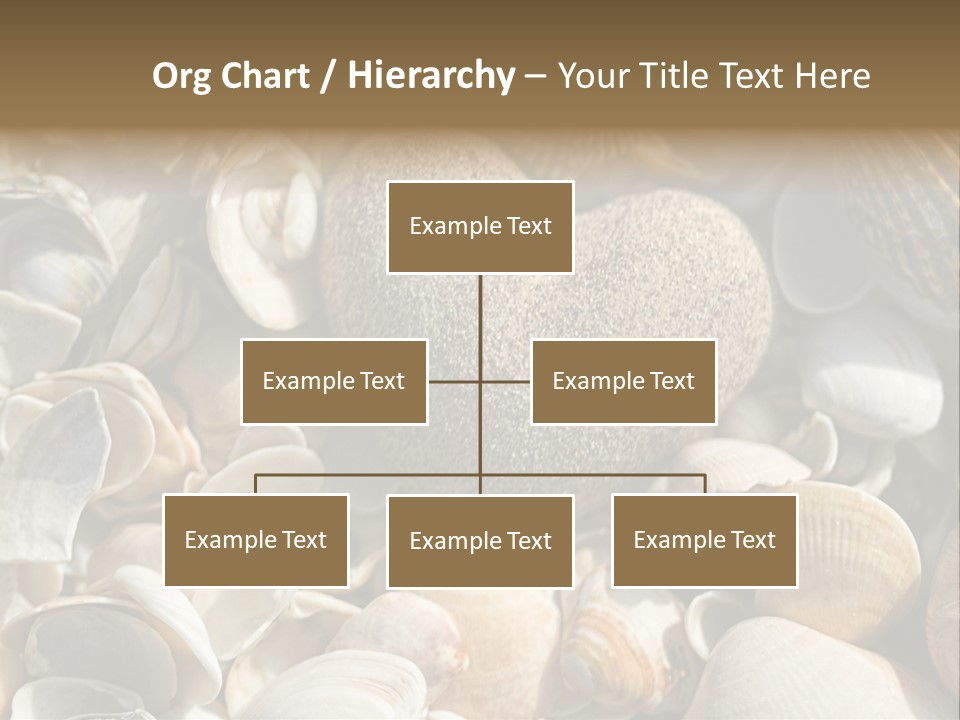 Org Chart / Hierarchy – Your Title Text Here

Example Text

Example Text

Example Text

Example Text

Example Text

Example Text